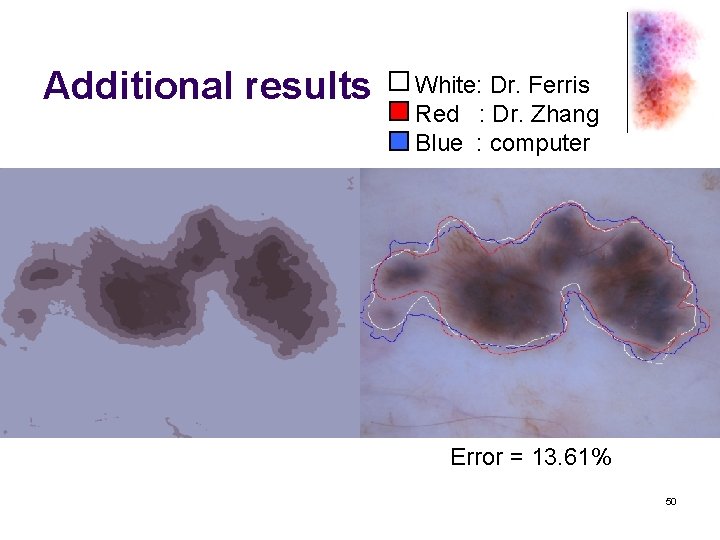 Additional results

White: Dr. Ferris
Red : Dr. Zhang
Blue : computer

Error = 13.61%

50